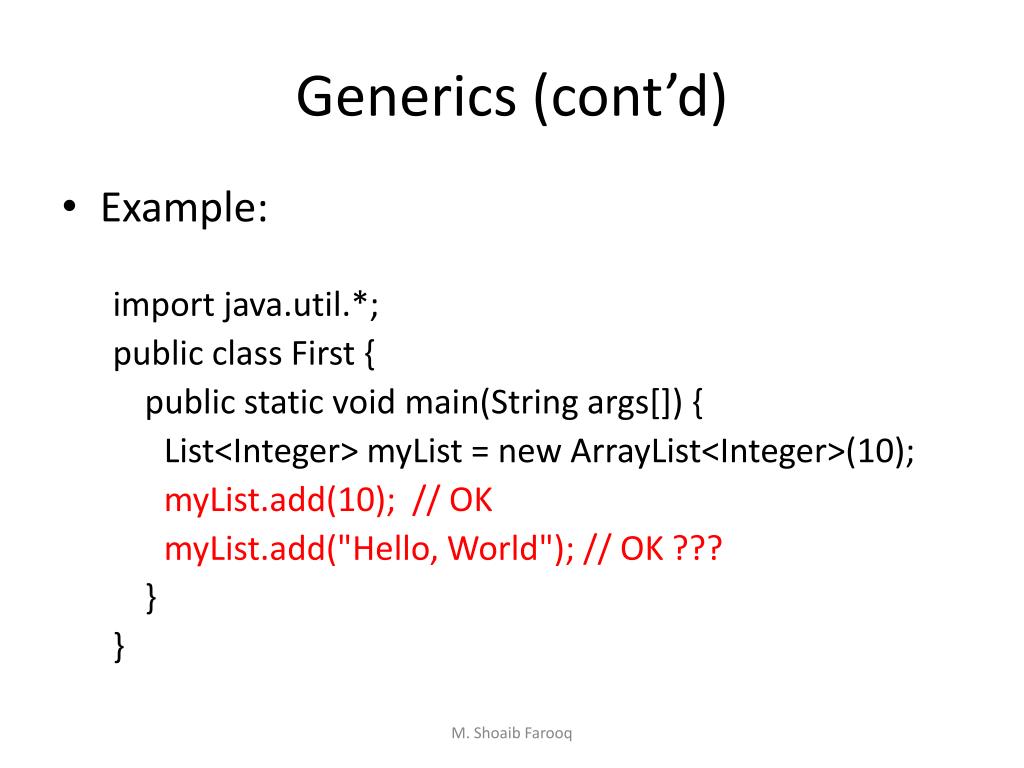 Generics (cont’d)

• Example:

import java.util.*;
public class First {
public static void main(String args[]) {
List<Integer> myList = new ArrayList<Integer>(10);
myList.add(10); // OK
myList.add("Hello, World"); // OK ???
}
}

M. Shoaib Farooq